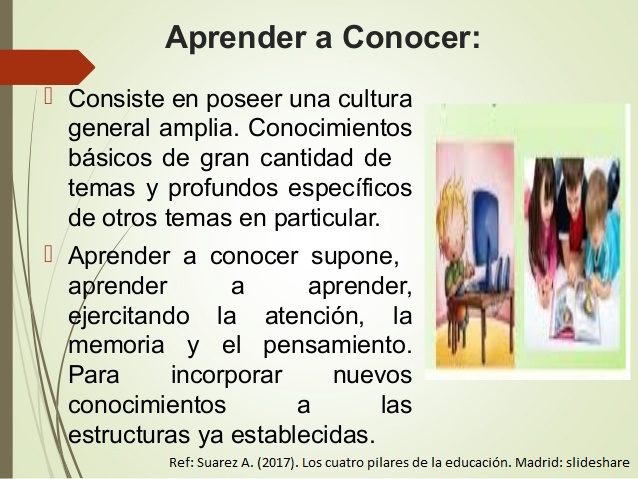 Aprender a Conocer:

Consiste en poseer una cultura general amplia. Conocimientos básicos de gran cantidad de temas y profundos específicos de otros temas en particular.

Aprender a conocer supone, aprender a aprender, ejercitando la atención, la memoria y el pensamiento. Para incorporar nuevos conocimientos a las estructuras ya establecidas.

Ref: Suarez A. (2017). Los cuatro pilares de la educación. Madrid: slideshare